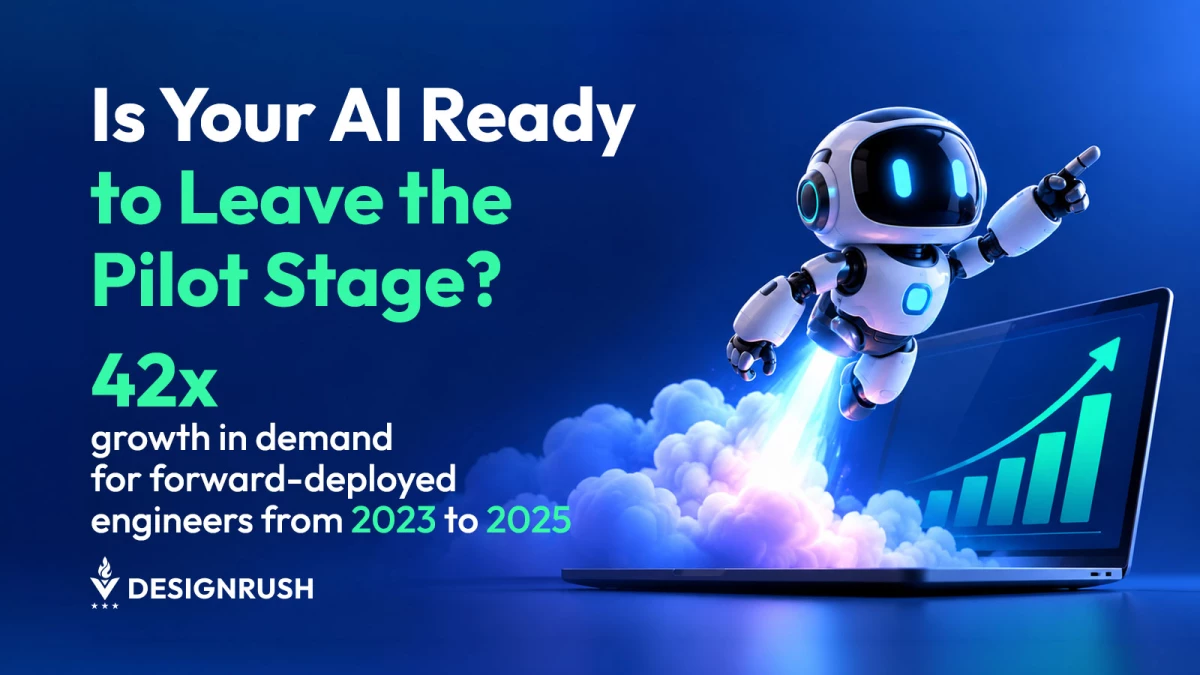 Is Your AI Ready to Leave the Pilot Stage?

42x

growth in demand for forward-deployed engineers from 2023 to 2025

DESIGNRUSH